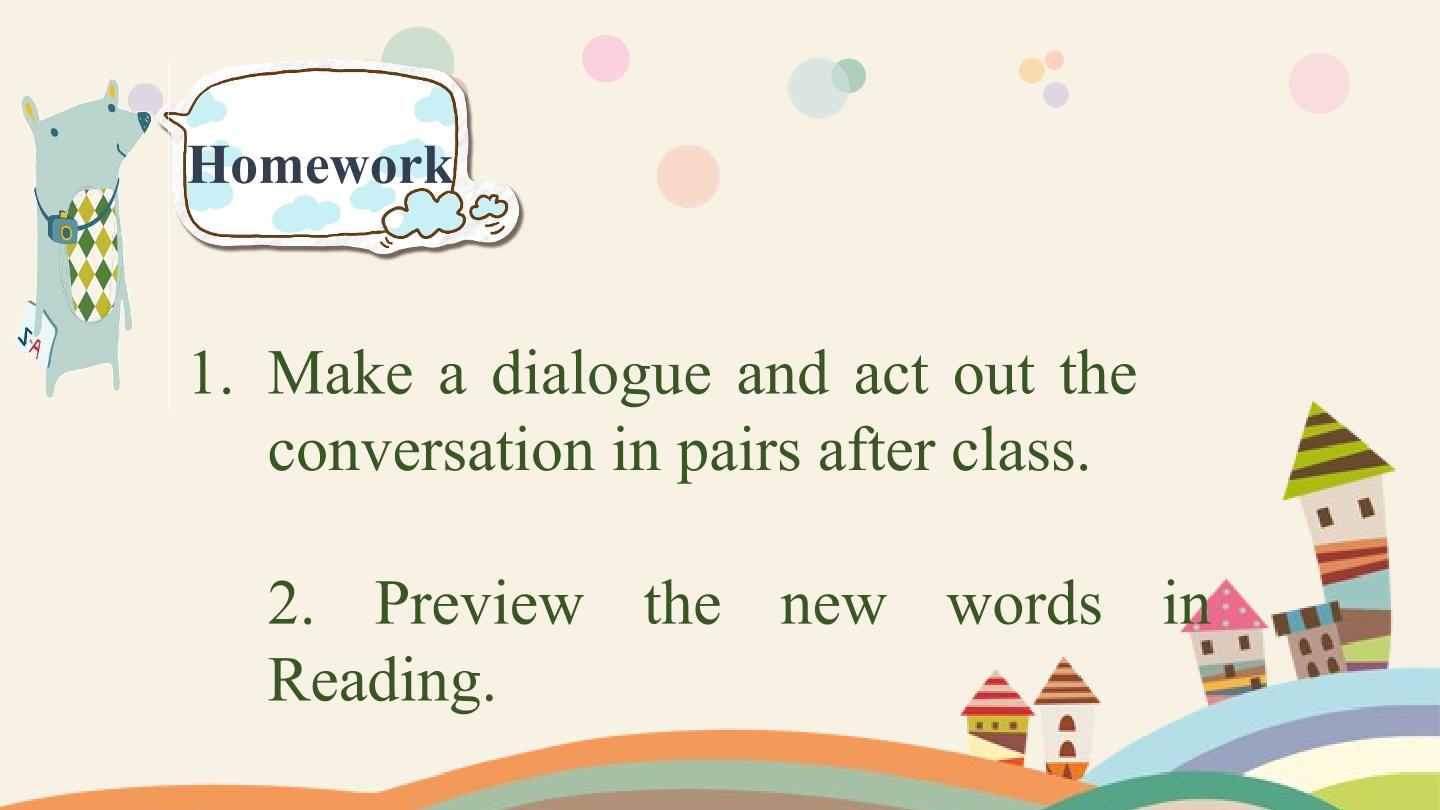 Homework

1. Make a dialogue and act out the conversation in pairs after class.

2. Preview the new words in Reading.